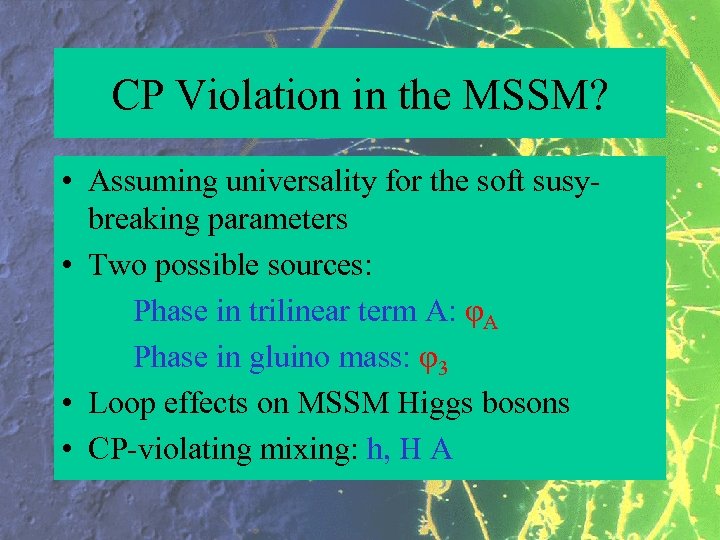 CP Violation in the MSSM?

• Assuming universality for the soft susy-breaking parameters
• Two possible sources:

Phase in trilinear term A: $\varphi_A$

Phase in gluino mass: $\varphi_3$

• Loop effects on MSSM Higgs bosons
• CP-violating mixing: h, H A